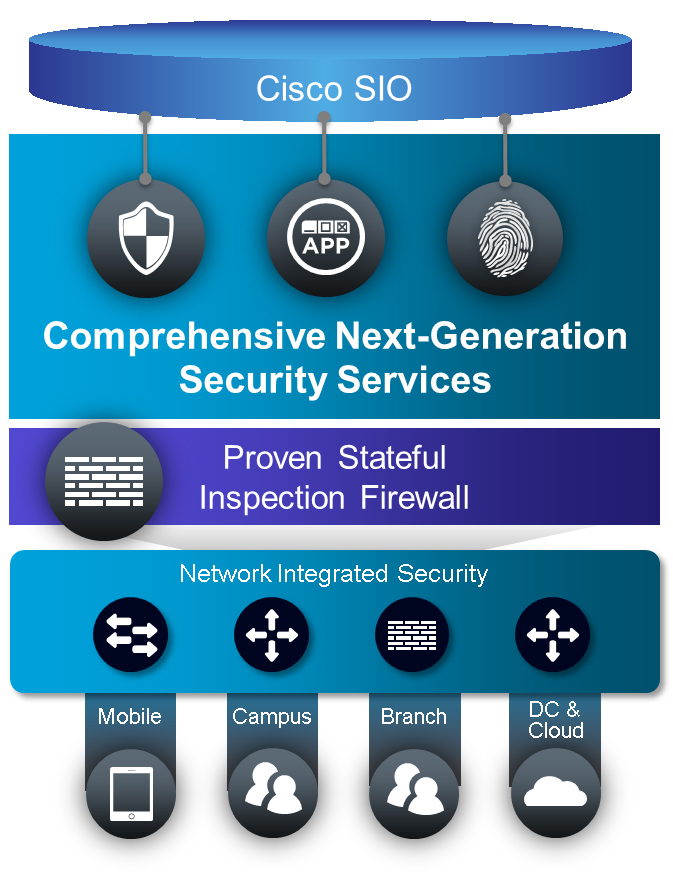 Cisco SIO

APP

Comprehensive Next-Generation Security Services

Proven Stateful Inspection Firewall

Network Integrated Security

Mobile

Campus

Branch

DC & Cloud